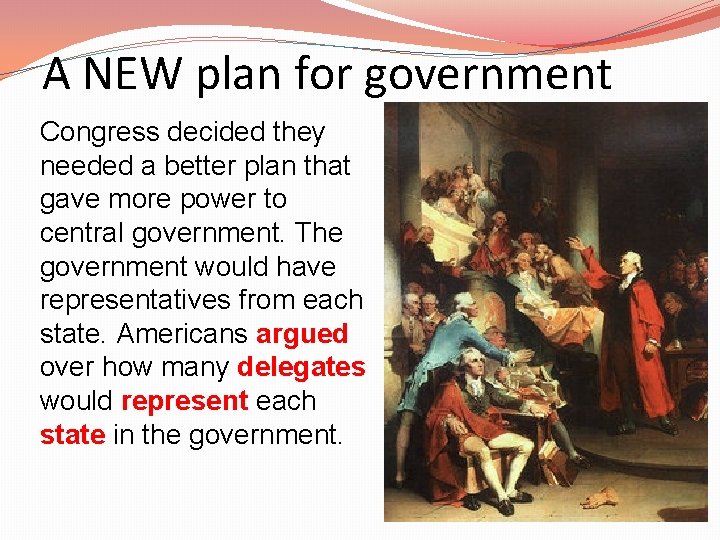 A NEW plan for government

Congress decided they needed a better plan that gave more power to central government. The government would have representatives from each state. Americans argued over how many delegates would represent each state in the government.